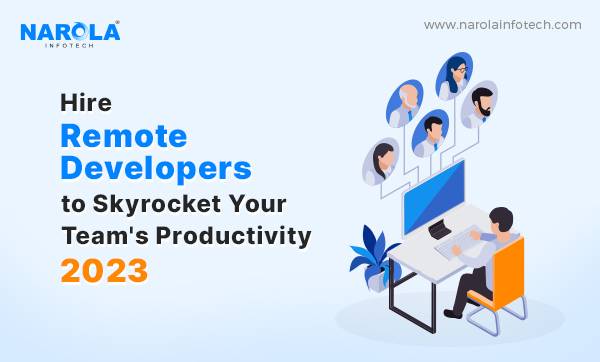 NAROLA®
INFOTECH

www.narolainfotech.com

Hire
Remote
Developers
to Skyrocket Your
Team's Productivity
2023